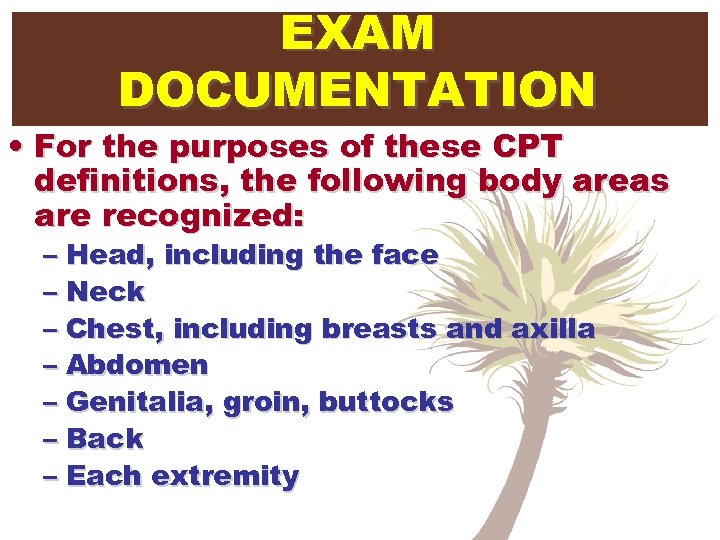 EXAM DOCUMENTATION

• For the purposes of these CPT definitions, the following body areas are recognized:
– Head, including the face
– Neck
– Chest, including breasts and axilla
– Abdomen
– Genitalia, groin, buttocks
– Back
– Each extremity